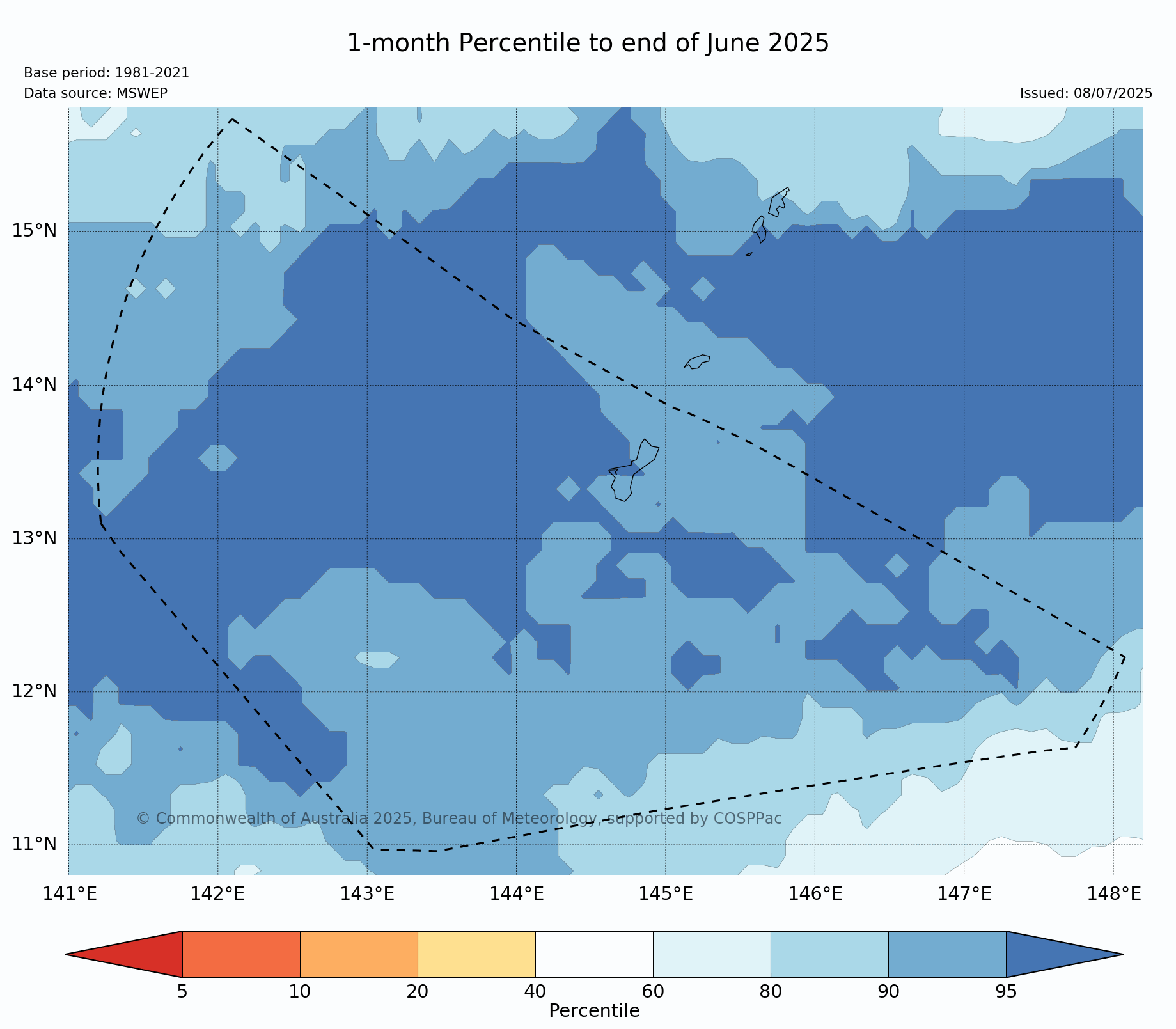 1-month Percentile to end of June 2025

Base period: 1981-2021
Data source: MSWEP

Issued: 08/07/2025

15°N
14°N
13°N
12°N
11°N

© Commonwealth of Australia 2025, Bureau of Meteorology, supported by COSPPac

141°E 142°E 143°E 144°E 145°E 146°E 147°E 148°E

5 10 20 40 60 80 90 95
Percentile